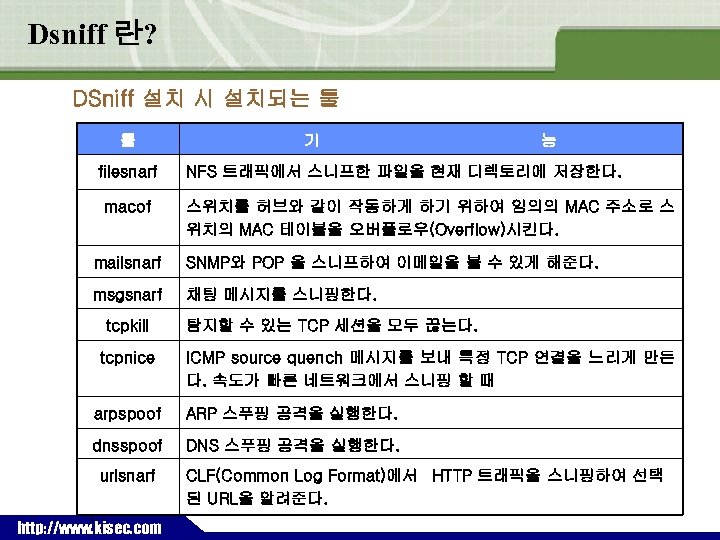 Dsniff 란?

DSniff 설치 시 설치되는 툴

| 툴 | 기 능 |
|---|---|
| filesnarf | NFS 트래픽에서 스니프한 파일을 현재 디렉토리에 저장한다. |
| macof | 스위치를 허브와 같이 작동하게 하기 위하여 임의의 MAC 주소로 스위치의 MAC 테이블을 오버플로우(Overflow)시킨다. |
| mailsnarf | SNMP와 POP 을 스니프하여 이메일을 볼 수 있게 해준다. |
| msgsnarf | 채팅 메시지를 스니핑한다. |
| tcpkill | 탐지할 수 있는 TCP 세션을 모두 끊는다. |
| tcpnice | ICMP source quench 메시지를 보내 특정 TCP 연결을 느리게 만든다. 속도가 빠른 네트워크에서 스니핑 할 때 |
| arpspoof | ARP 스푸핑 공격을 실행한다. |
| dnsspoof | DNS 스푸핑 공격을 실행한다. |
| urlsnarf | CLF(Common Log Format)에서 HTTP 트래픽을 스니핑하여 선택된 URL을 알려준다. |

http://www.kisec.com